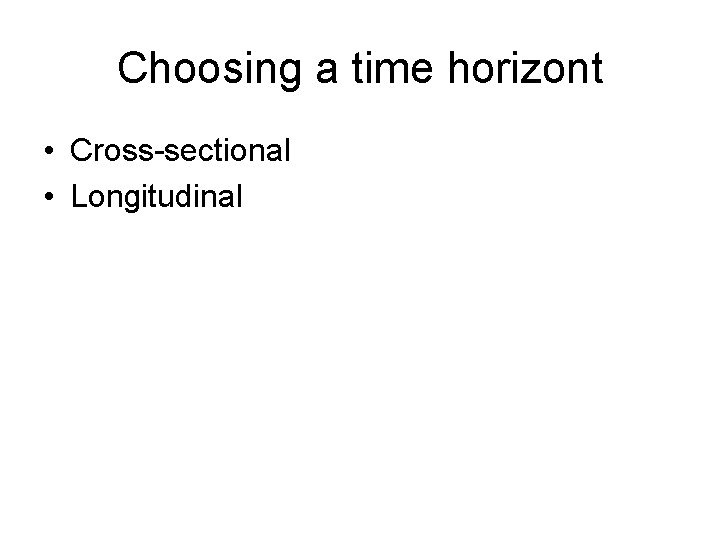 Choosing a time horizont

• Cross-sectional
• Longitudinal